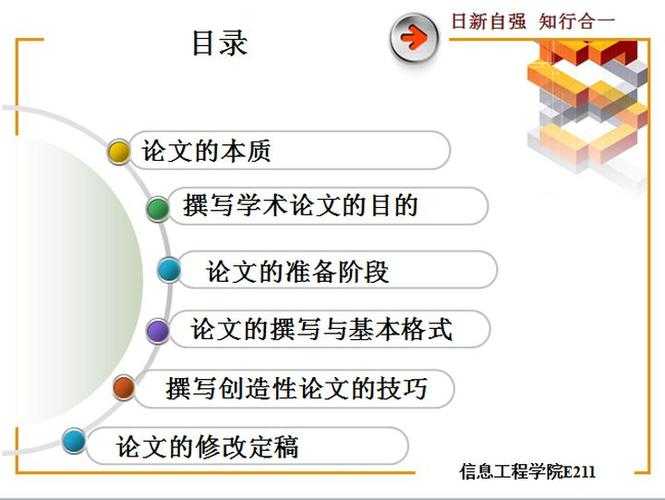 目录

日新自强 知行合一

论文的本质

撰写学术论文的目的

论文的准备阶段

论文的撰写与基本格式

撰写创造性论文的技巧

论文的修改定稿

信息工程学院E211